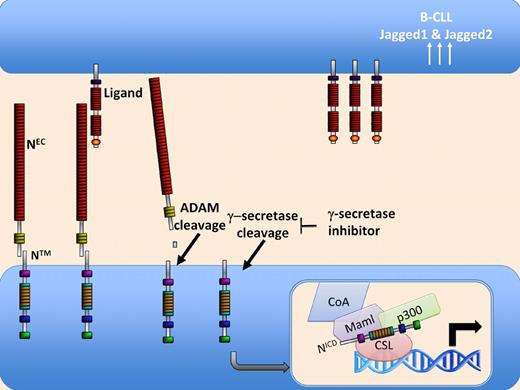 B-CLL
Jagged1 & Jagged2

Ligand

$N^{EC}$

ADAM cleavage

γ–secretase cleavage

γ-secretase inhibitor

$N^{TM}$

CoA

Maml

p300

$N^{ICD}$

CSL